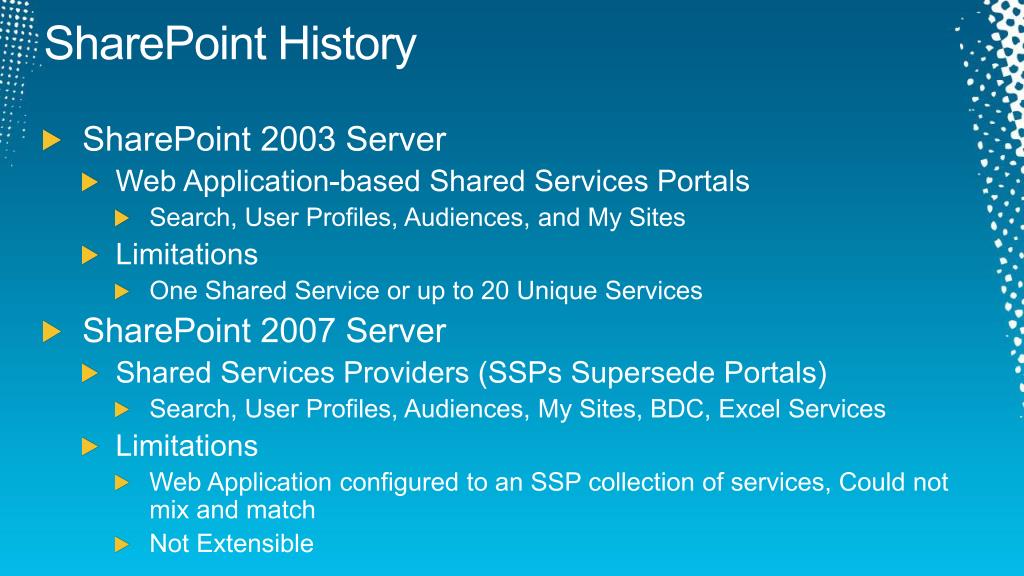 SharePoint History

SharePoint 2003 Server

Web Application-based Shared Services Portals

Search, User Profiles, Audiences, and My Sites

Limitations

One Shared Service or up to 20 Unique Services

SharePoint 2007 Server

Shared Services Providers (SSPs Supersede Portals)

Search, User Profiles, Audiences, My Sites, BDC, Excel Services

Limitations

Web Application configured to an SSP collection of services, Could not mix and match

Not Extensible